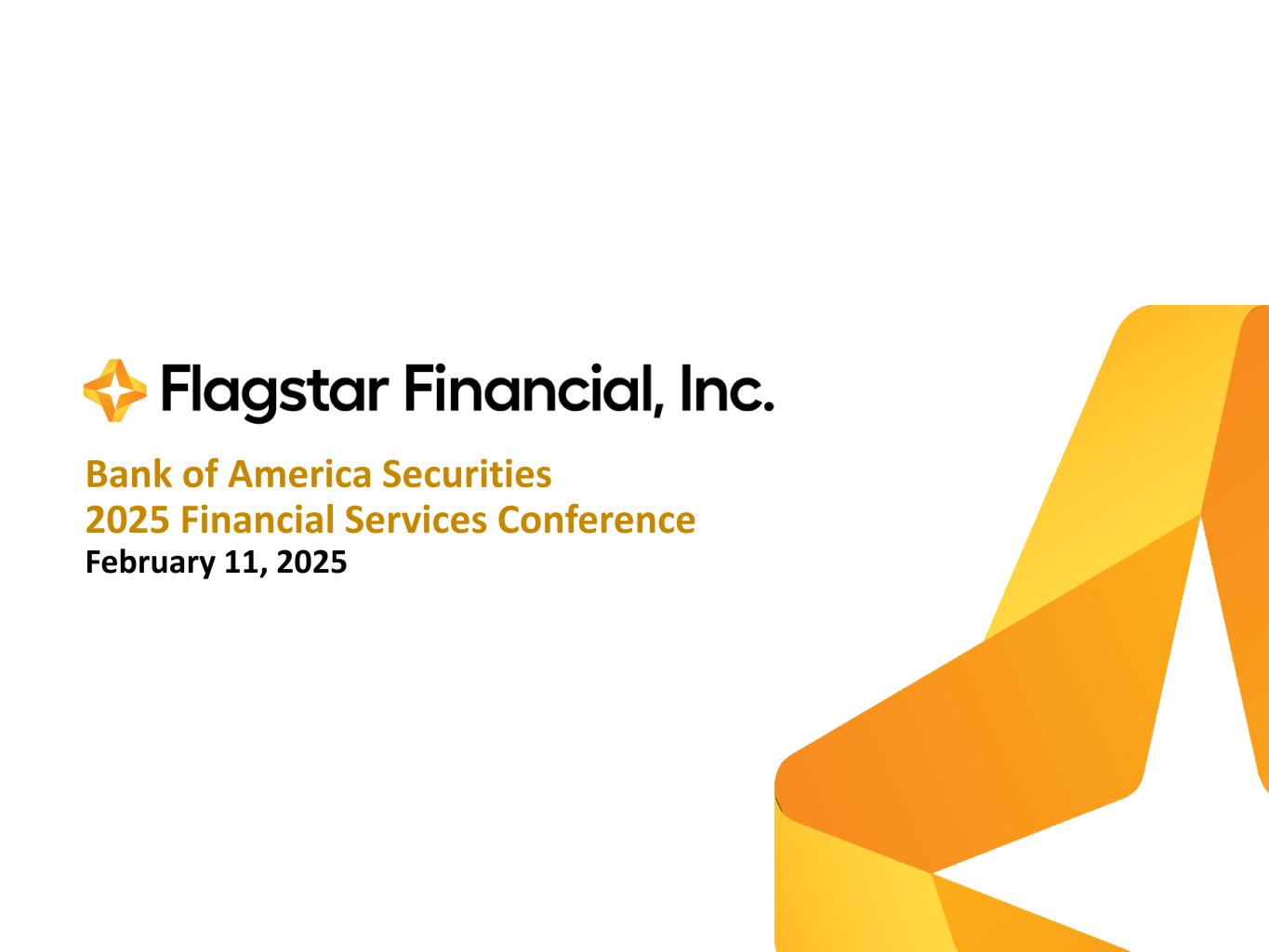 Flagstar Financial, Inc.

Bank of America Securities
2025 Financial Services Conference
February 11, 2025